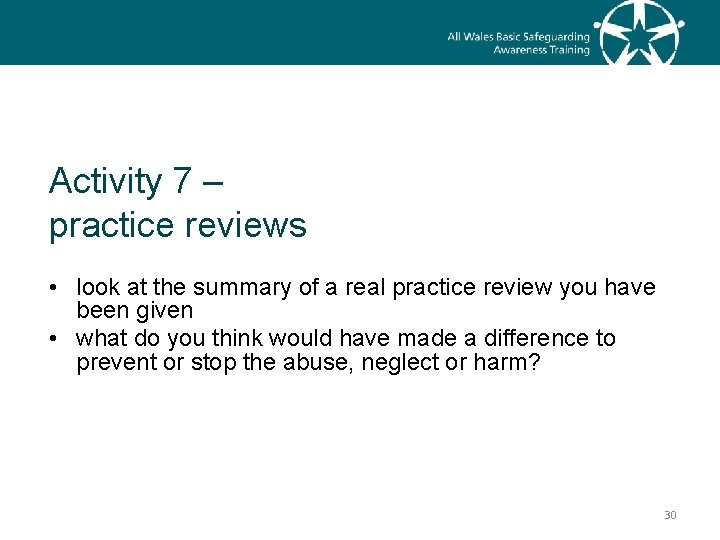 All Wales Basic Safeguarding Awareness Training

Activity 7 – practice reviews

• look at the summary of a real practice review you have been given
• what do you think would have made a difference to prevent or stop the abuse, neglect or harm?

30